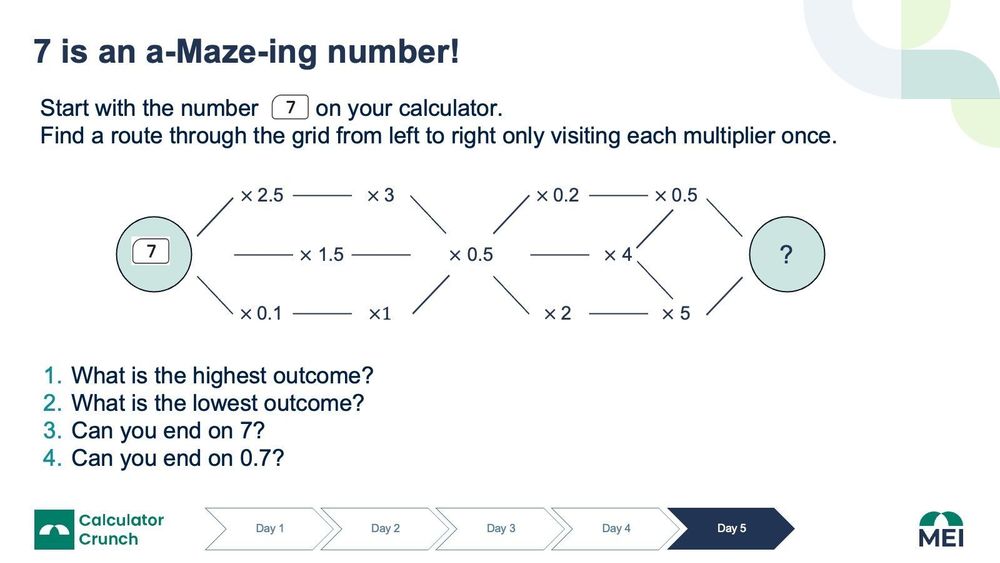 7 is an a-Maze-ing number!

Start with the number 7 on your calculator.
Find a route through the grid from left to right only visiting each multiplier once.

7

× 2.5 × 3

× 1.5

× 0.1 ×1

× 0.5

× 0.2 × 0.5

× 4

× 2 × 5

?

1. What is the highest outcome?
2. What is the lowest outcome?
3. Can you end on 7?
4. Can you end on 0.7?

Calculator Crunch

Day 1 Day 2 Day 3 Day 4 Day 5

MEI